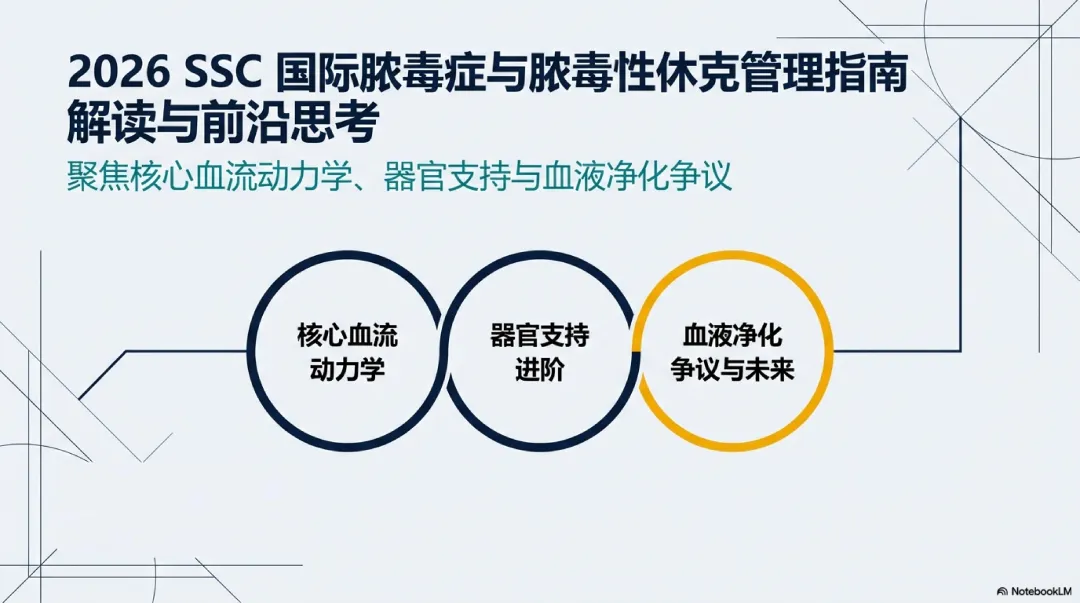 2026 SSC 国际脓毒症与脓毒性休克管理指南解读与前沿思考

聚焦核心血流动力学、器官支持与血液净化争议

核心血流动力学

器官支持进阶

血液净化争议与未来

NotebookLM